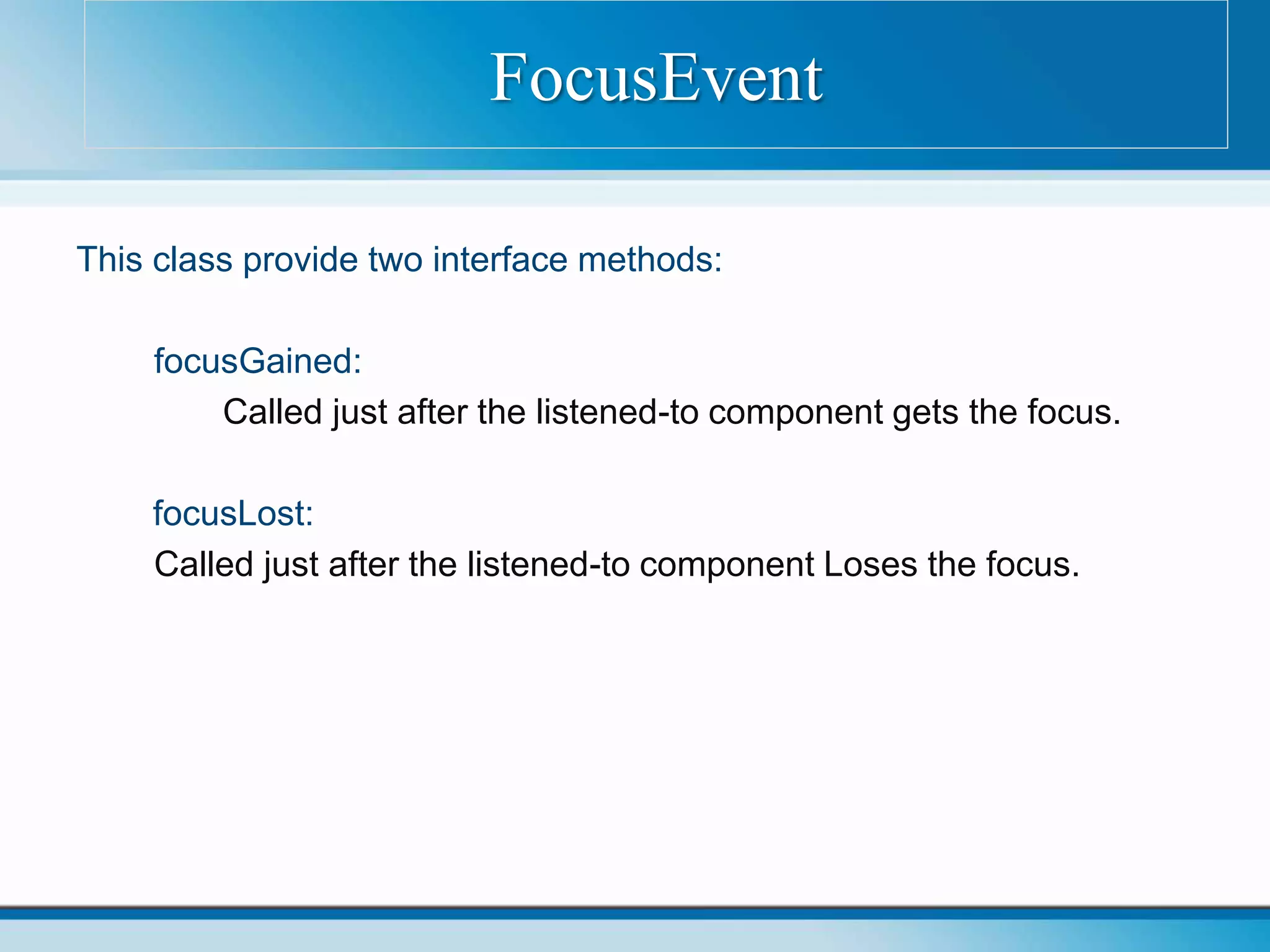 FocusEvent

This class provide two interface methods:

focusGained:

Called just after the listened-to component gets the focus.

focusLost:

Called just after the listened-to component Loses the focus.